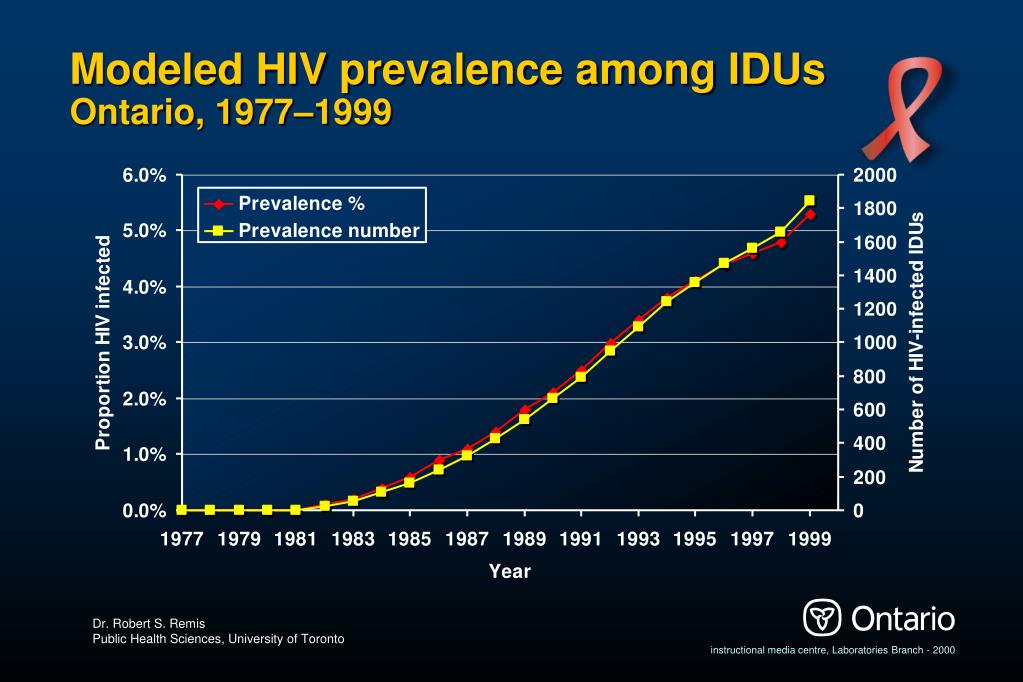 Modeled HIV prevalence among IDUs
Ontario, 1977–1999

Prevalence %
Prevalence number

Proportion HIV infected

6.0%
5.0%
4.0%
3.0%
2.0%
1.0%
0.0%

Number of HIV-infected IDUs

2000
1800
1600
1400
1200
1000
800
600
400
200
0

1977 1979 1981 1983 1985 1987 1989 1991 1993 1995 1997 1999

Year

Dr. Robert S. Remis
Public Health Sciences, University of Toronto

Ontario

instructional media centre, Laboratories Branch - 2000